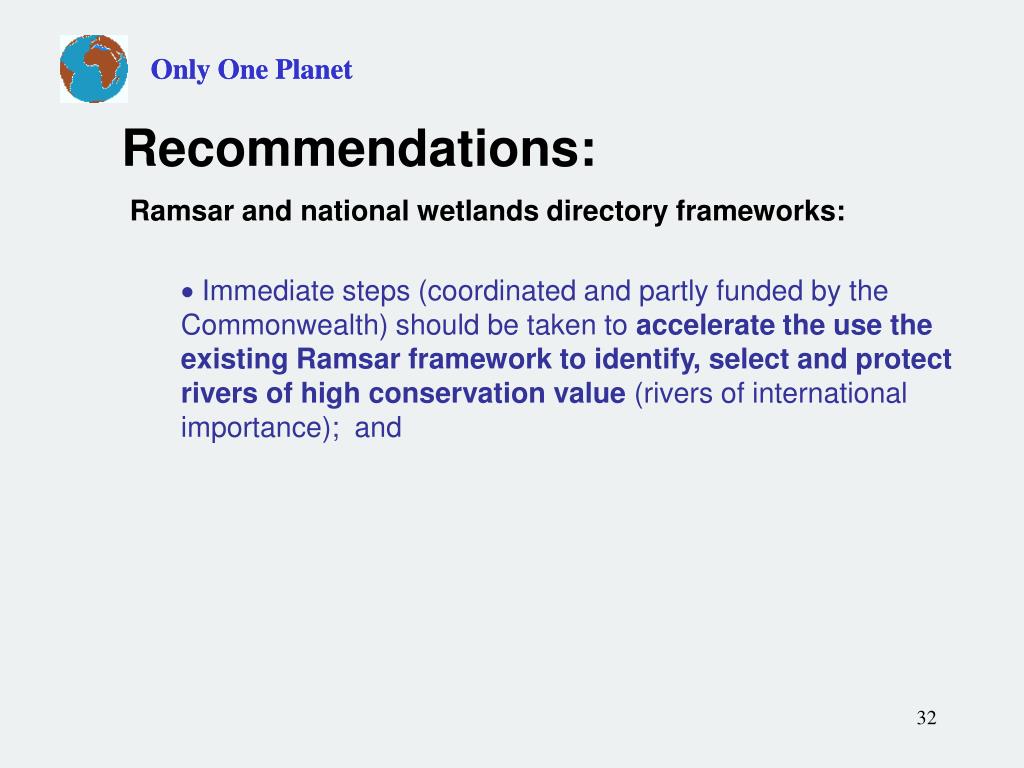 Only One Planet

Recommendations:

Ramsar and national wetlands directory frameworks:

• Immediate steps (coordinated and partly funded by the Commonwealth) should be taken to accelerate the use the existing Ramsar framework to identify, select and protect rivers of high conservation value (rivers of international importance); and

32